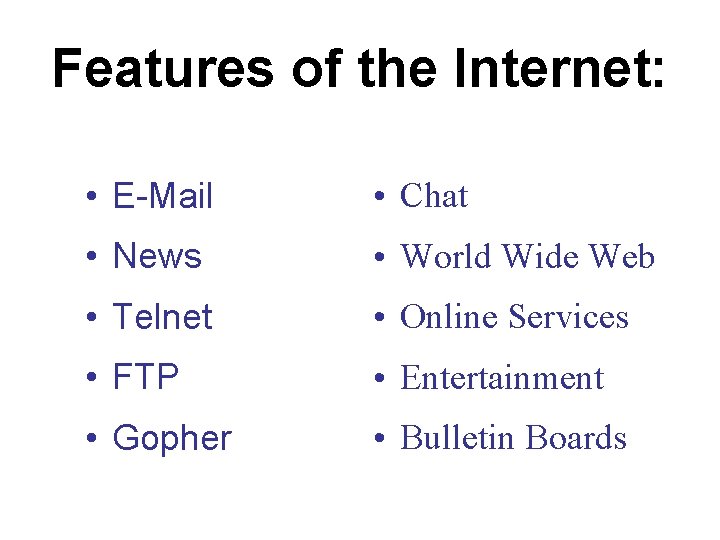 Features of the Internet:

• E-Mail
• News
• Telnet
• FTP
• Gopher

• Chat
• World Wide Web
• Online Services
• Entertainment
• Bulletin Boards